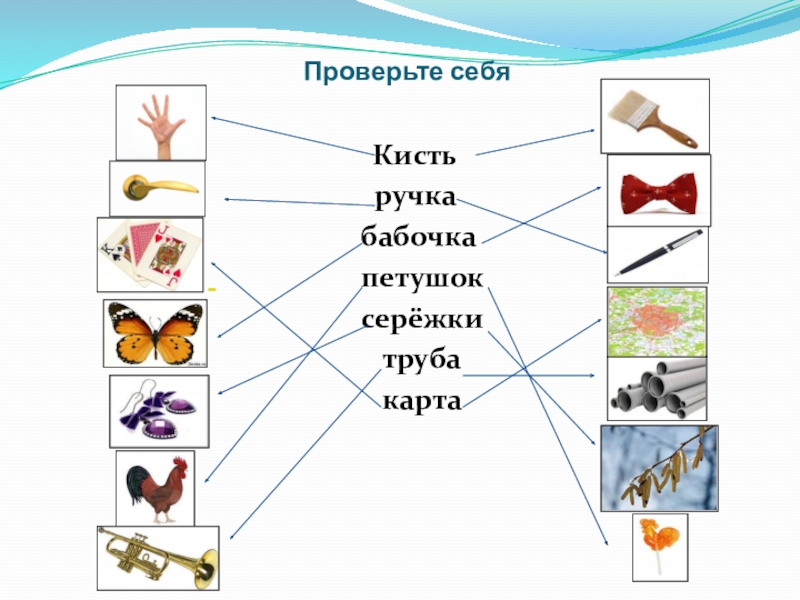 Проверьте себя

Кисть
ручка
бабочка
петушок
серёжки
труба
карта